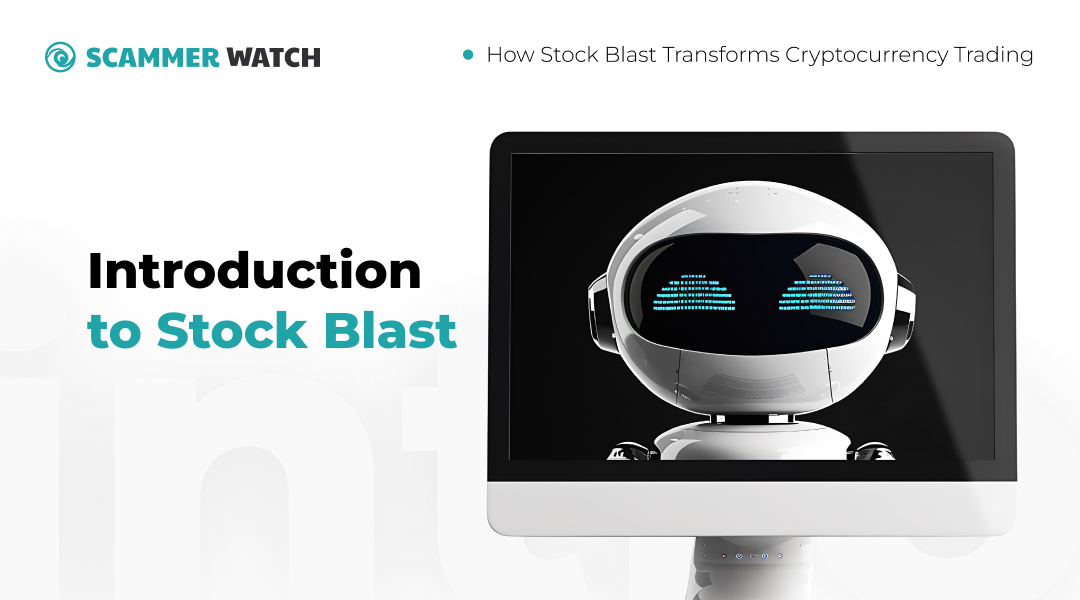 SCAMMER WATCH

How Stock Blast Transforms Cryptocurrency Trading

Introduction to Stock Blast